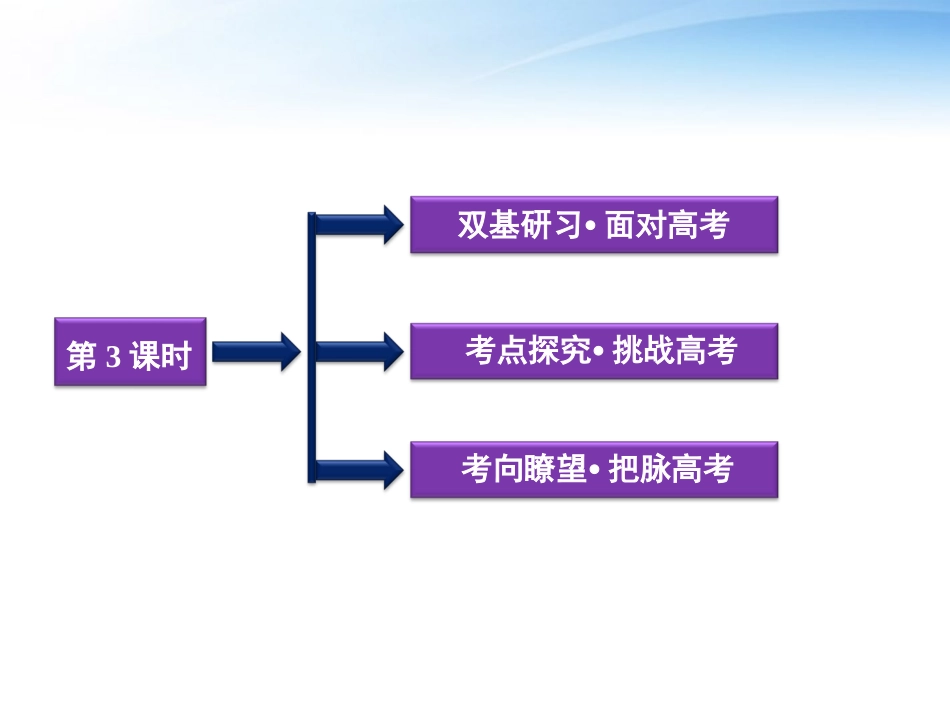 第 3 课时

双基研习• 面对高考

考点探究• 挑战高考

考向瞭望• 把脉高考